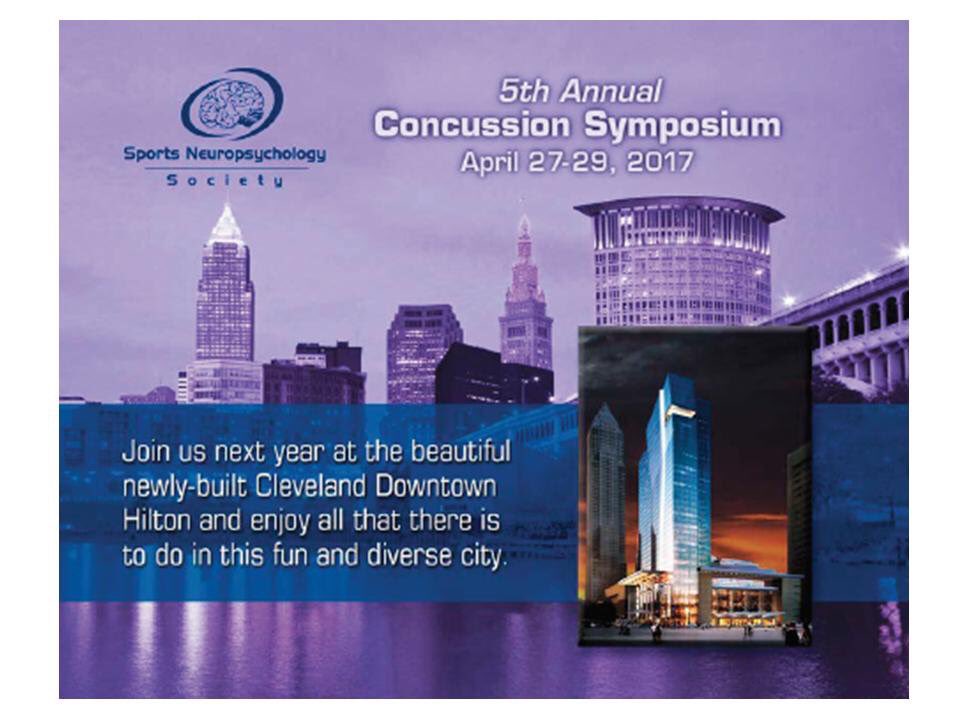 Sports Neuropsychology Society

5th Annual
Concussion Symposium
April 27-29, 2017

Join us next year at the beautiful newly-built Cleveland Downtown Hilton and enjoy all that there is to do in this fun and diverse city.